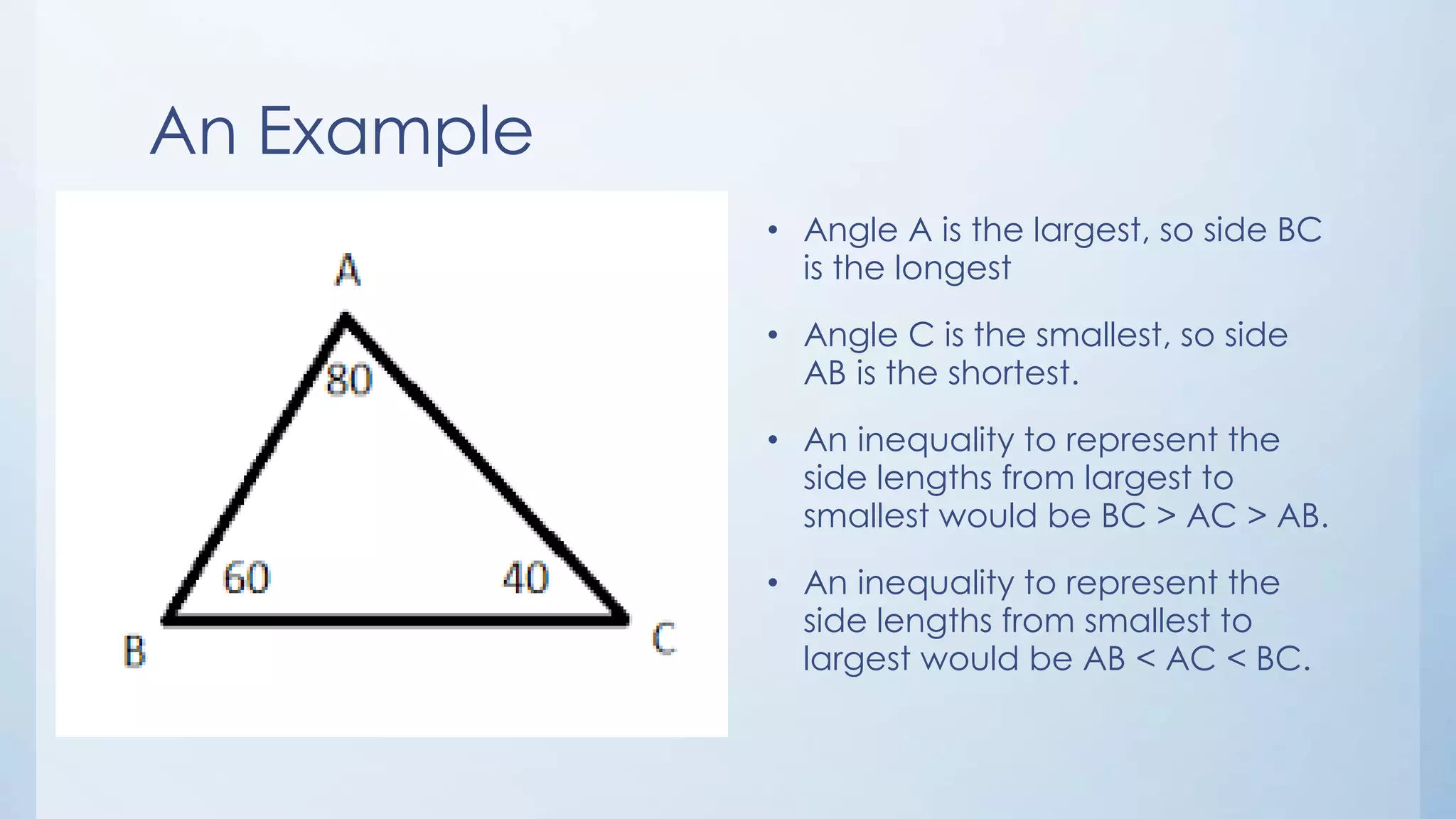 An Example

A

80

60

40

B

C

• Angle A is the largest, so side BC is the longest

• Angle C is the smallest, so side AB is the shortest.

• An inequality to represent the side lengths from largest to smallest would be BC > AC > AB.

• An inequality to represent the side lengths from smallest to largest would be AB < AC < BC.